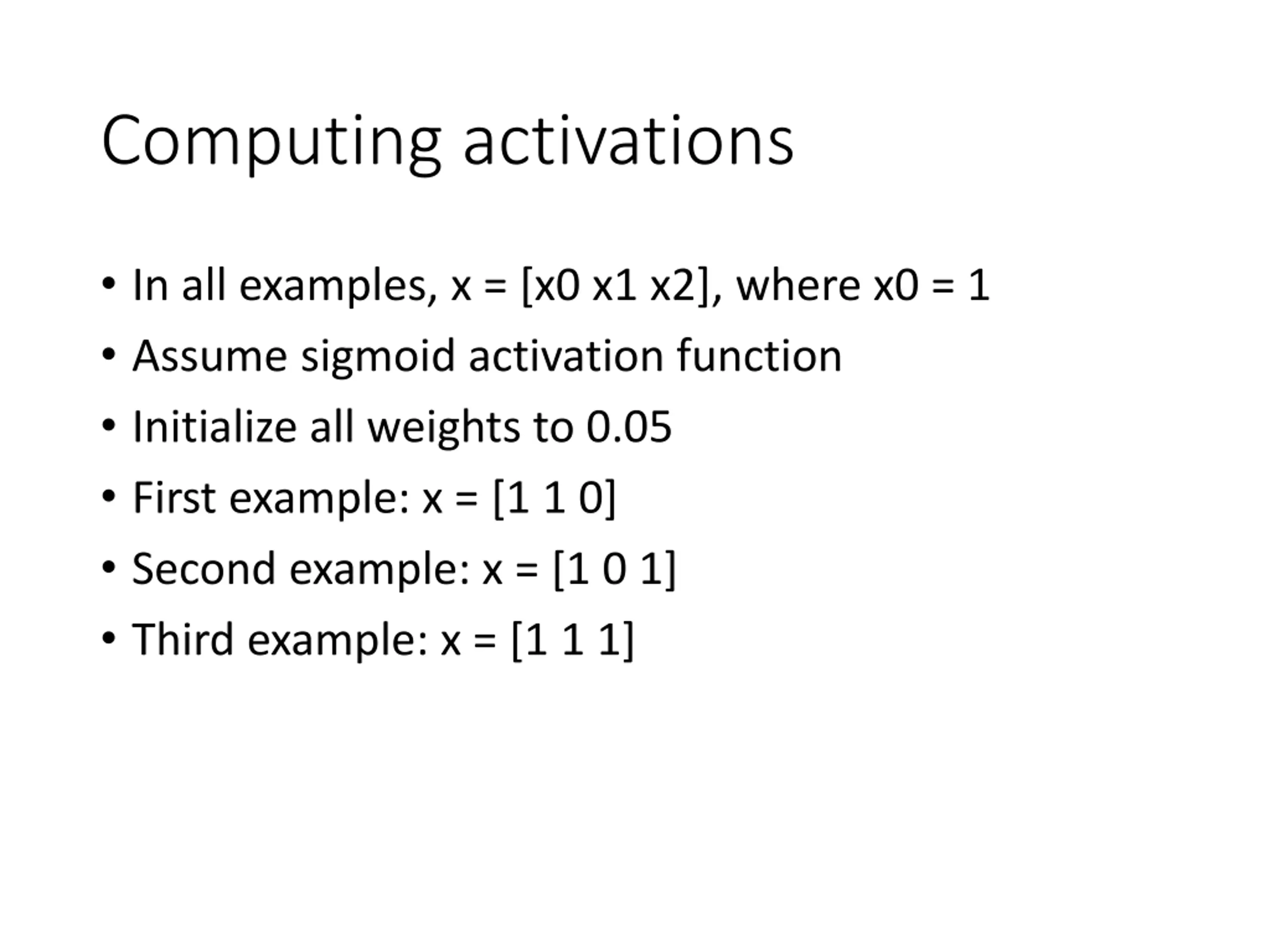 Computing activations

• In all examples, x = [x0 x1 x2], where x0 = 1
• Assume sigmoid activation function
• Initialize all weights to 0.05
• First example: x = [1 1 0]
• Second example: x = [1 0 1]
• Third example: x = [1 1 1]